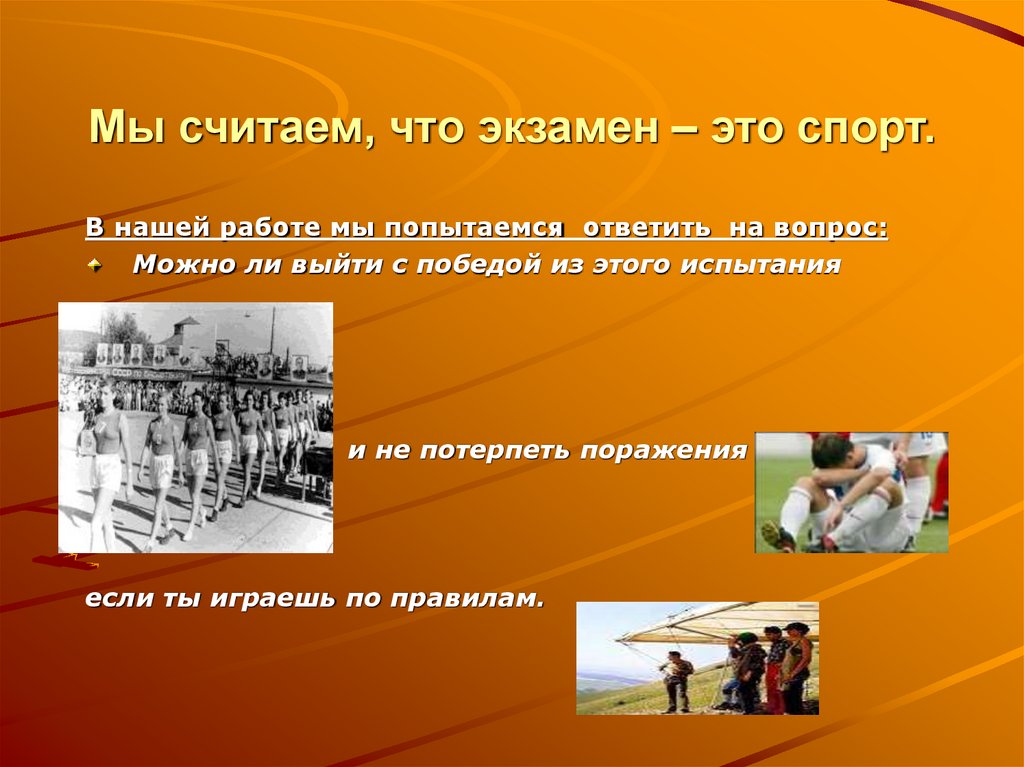 Мы считаем, что экзамен – это спорт.

В нашей работе мы попытаемся ответить на вопрос:

Можно ли выйти с победой из этого испытания

и не потерпеть поражения

если ты играешь по правилам.